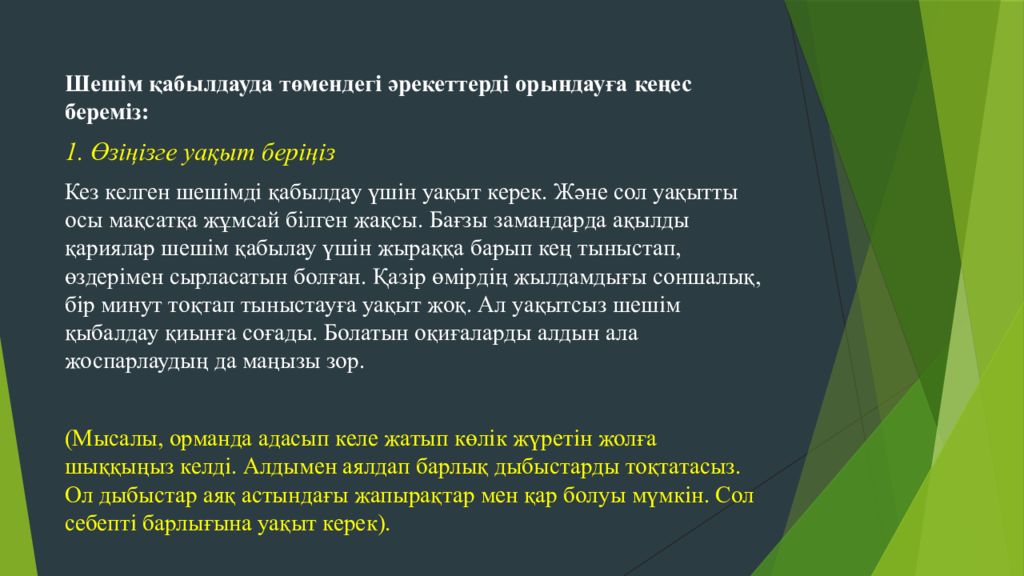 Шешім қабылдауда төмендегі әрекеттерді орындауға кеңес береміз:

1. Өзіңізге уақыт беріңіз

Кез келген шешімді қабылдау үшін уақыт керек. Және сол уақытты осы мақсатқа жұмсай білген жақсы. Бағзы замандарда ақылды қариялар шешім қабылау үшін жыраққа барып кең тыныстап, өздерімен сырласатын болған. Қазір өмірдің жылдамдығы соншалық, бір минут тоқтап тыныстауға уақыт жоқ. Ал уақытсыз шешім қыбалдау қиынға соғады. Болатын оқиғаларды алдын ала жоспарлаудың да маңызы зор.

(Мысалы, орманда адасып келе жатып көлік жүретін жолға шыққыңыз келді. Алдымен аялдап барлық дыбыстарды тоқтатасыз. Ол дыбыстар аяқ астындағы жапырақтар мен қар болуы мүмкін. Сол себепті барлығына уақыт керек).